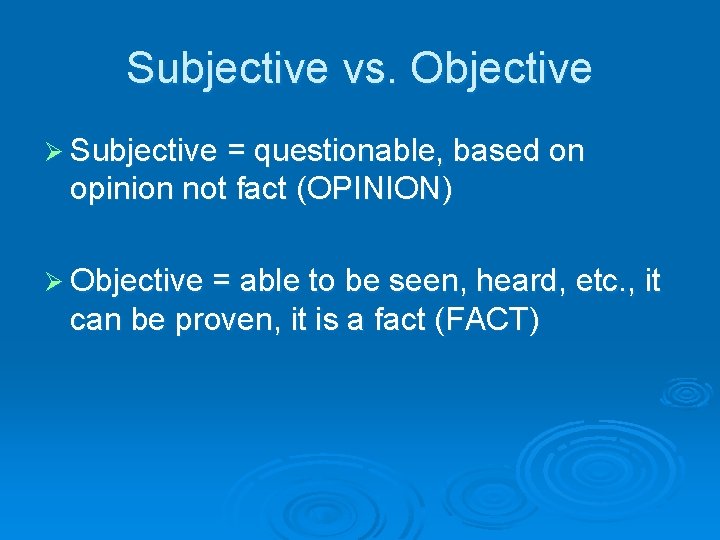 Subjective vs. Objective

➢ Subjective = questionable, based on opinion not fact (OPINION)

➢ Objective = able to be seen, heard, etc., it can be proven, it is a fact (FACT)